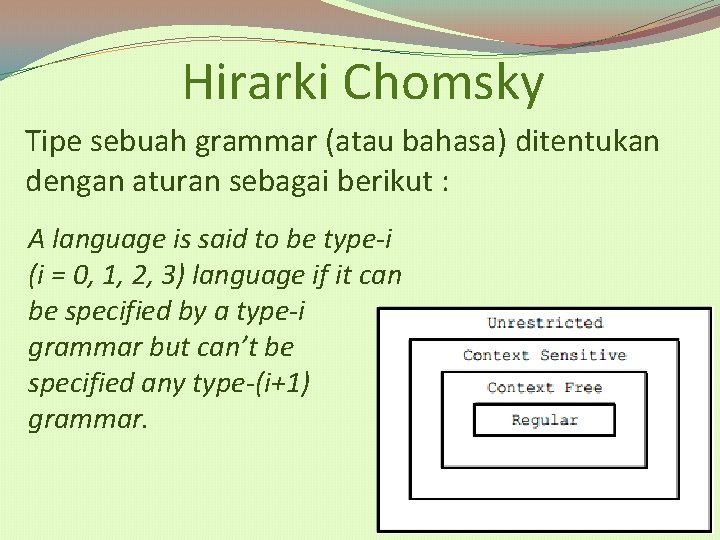 Hirarki Chomsky

Tipe sebuah grammar (atau bahasa) ditentukan dengan aturan sebagai berikut :

A language is said to be type-i (i = 0, 1, 2, 3) language if it can be specified by a type-i grammar but can't be specified any type-(i+1) grammar.

Unrestricted

Context Sensitive

Context Free

Regular